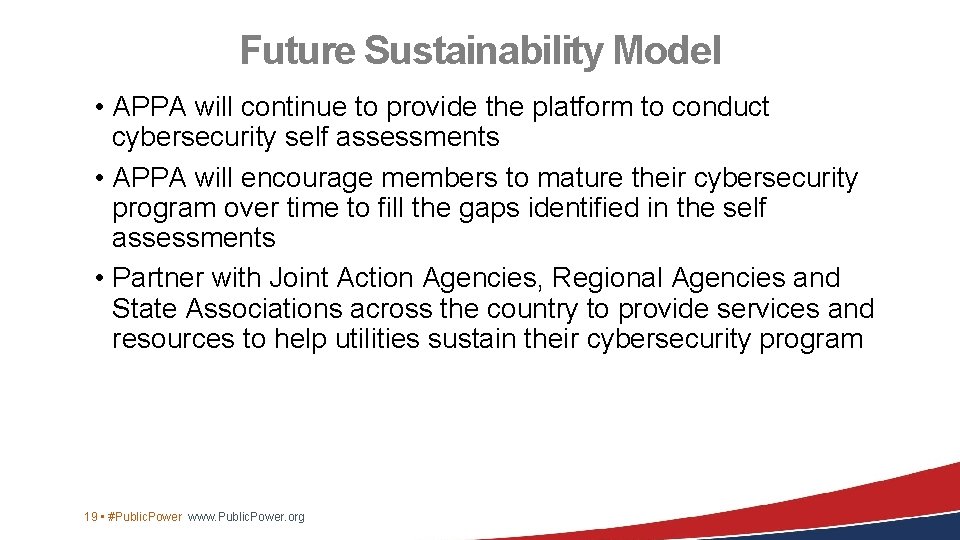 Future Sustainability Model

• APPA will continue to provide the platform to conduct cybersecurity self assessments
• APPA will encourage members to mature their cybersecurity program over time to fill the gaps identified in the self assessments
• Partner with Joint Action Agencies, Regional Agencies and State Associations across the country to provide services and resources to help utilities sustain their cybersecurity program

19 • #PublicPower www.PublicPower.org